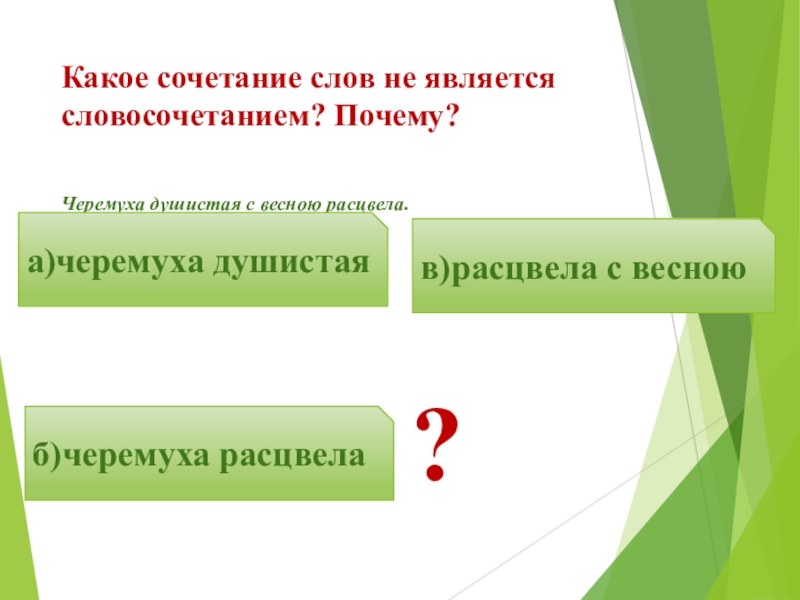 Какое сочетание слов не является словосочетанием? Почему?

Черемуха душистая с весною расцвела.

а)черемуха душистая

в)расцвела с весною

б)черемуха расцвела

?